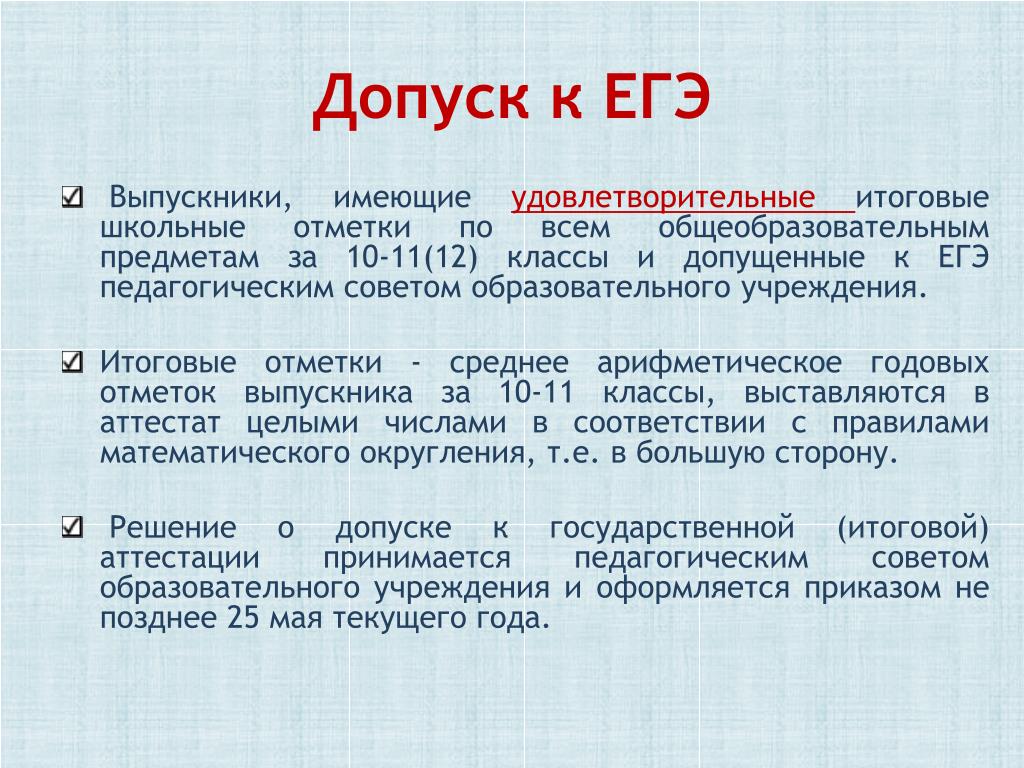 Допуск к ЕГЭ

Выпускники, имеющие удовлетворительные итоговые школьные отметки по всем общеобразовательным предметам за 10-11(12) классы и допущенные к ЕГЭ педагогическим советом образовательного учреждения.

Итоговые отметки - среднее арифметическое годовых отметок выпускника за 10-11 классы, выставляются в аттестат целыми числами в соответствии с правилами математического округления, т.е. в большую сторону.

Решение о допуске к государственной (итоговой) аттестации принимается педагогическим советом образовательного учреждения и оформляется приказом не позднее 25 мая текущего года.